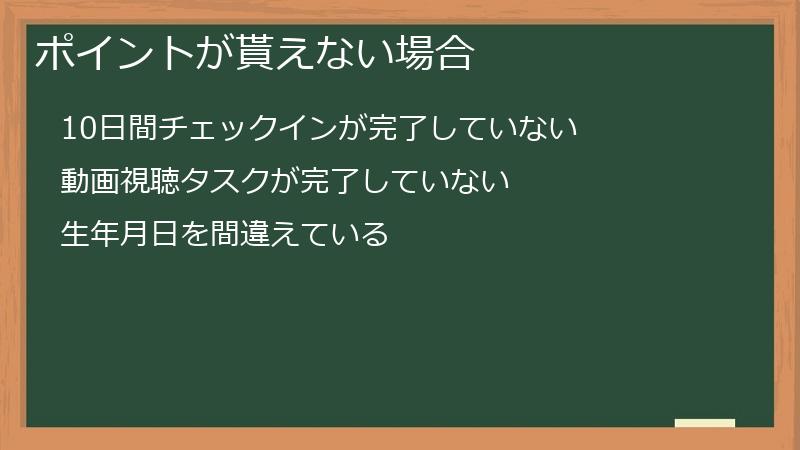 ポイントが貰えない場合

10日間チェックインが完了していない

動画視聴タスクが完了していない

生年月日を間違えている